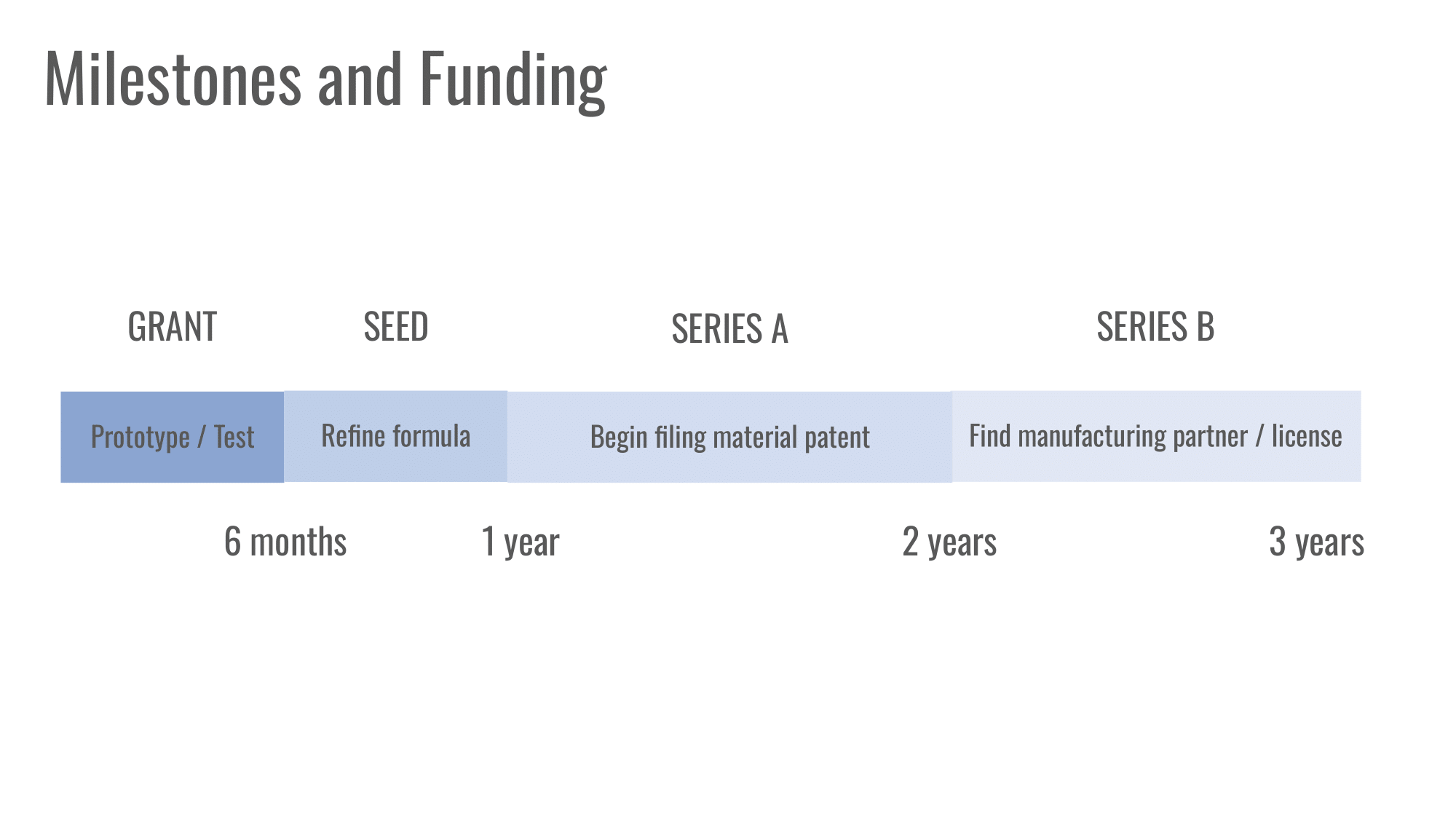 Milestones and Funding

GRANT

SEED

SERIES A

SERIES B

Prototype / Test

Refine formula

Begin filing material patent

Find manufacturing partner / license

6 months

1 year

2 years

3 years